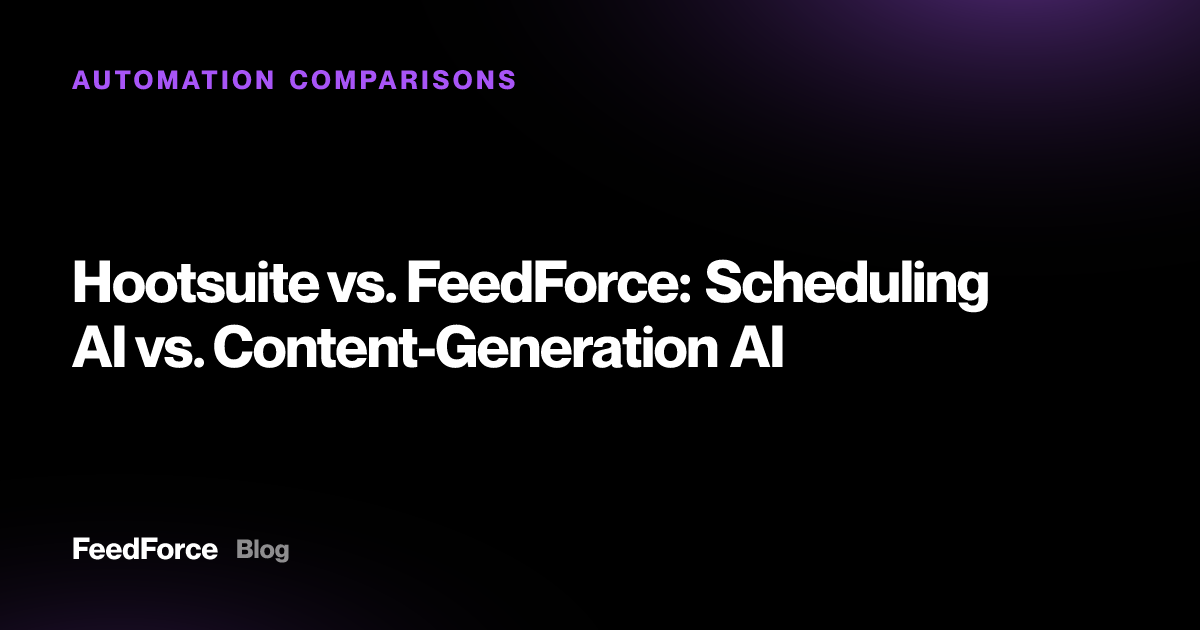 AUTOMATION COMPARISONS

Hootsuite vs. FeedForce: Scheduling AI vs. Content-Generation AI

FeedForce Blog